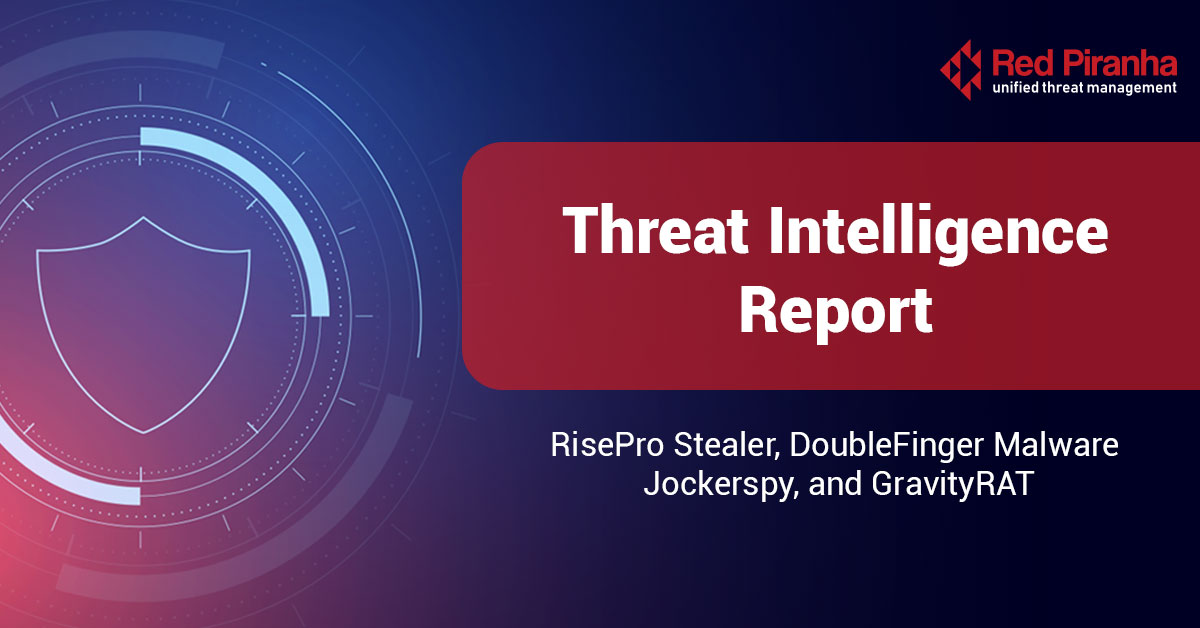 Red Piranha
unified threat management

Threat Intelligence Report

RisePro Stealer, DoubleFinger Malware
Jockerspy, and GravityRAT